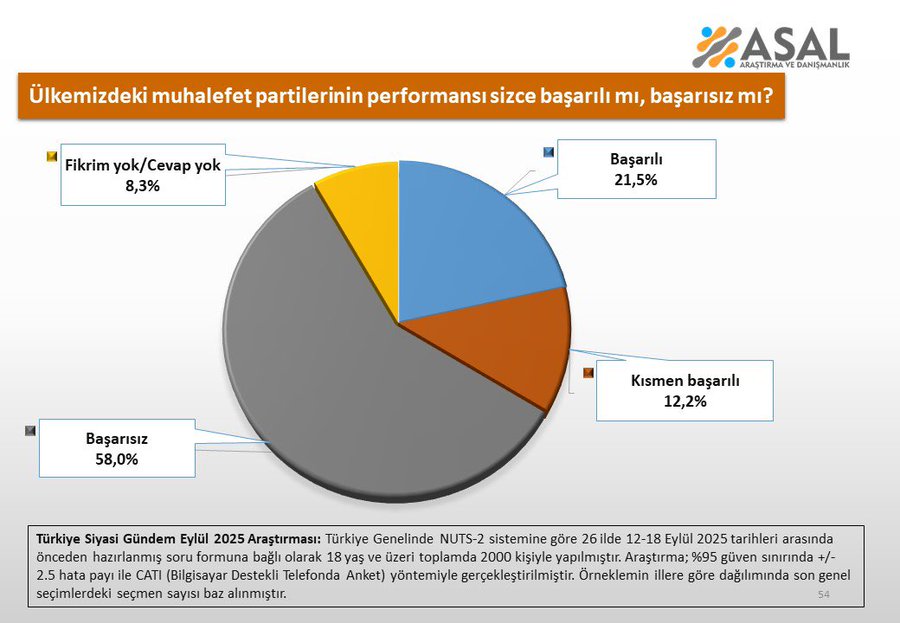 ASAL
ARAŞTIRMA VE DANIŞMANLIK

Ülkemizdeki muhalefet partilerinin performansı sizce başarılı mı, başarısız mı?

Fikrim yok/Cevap yok
8,3%

Başarılı
21,5%

Kısmen başarılı
12,2%

Başarısız
58,0%

Türkiye Siyasi Gündem Eylül 2025 Araştırması: Türkiye Genelinde NUTS-2 sistemine göre 26 ilde 12-18 Eylül 2025 tarihleri arasında önceden hazırlanmış soru formuna bağlı olarak 18 yaş ve üzeri toplamda 2000 kişiyle yapılmıştır. Araştırma; %95 güven sınırında +/- 2.5 hata payı ile CATI (Bilgisayar Destekli Telefonda Anket) yöntemiyle gerçekleştirilmiştir. Örneklemin illere göre dağılımında son genel seçimlerdeki seçmen sayısı baz alınmıştır.

54